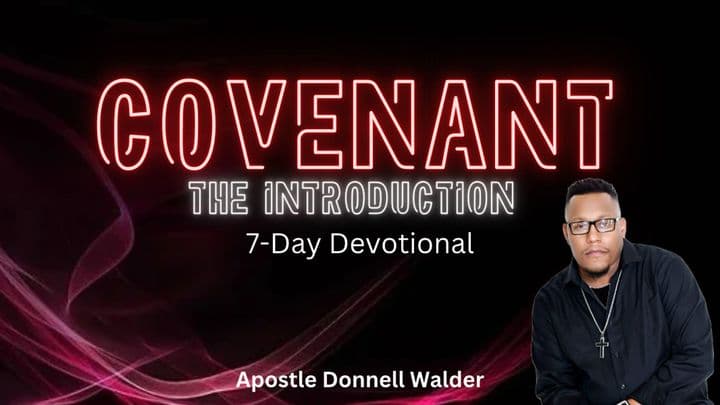 COVENANT
THE INTRODUCTION
7-Day Devotional

Apostle Donnell Walder